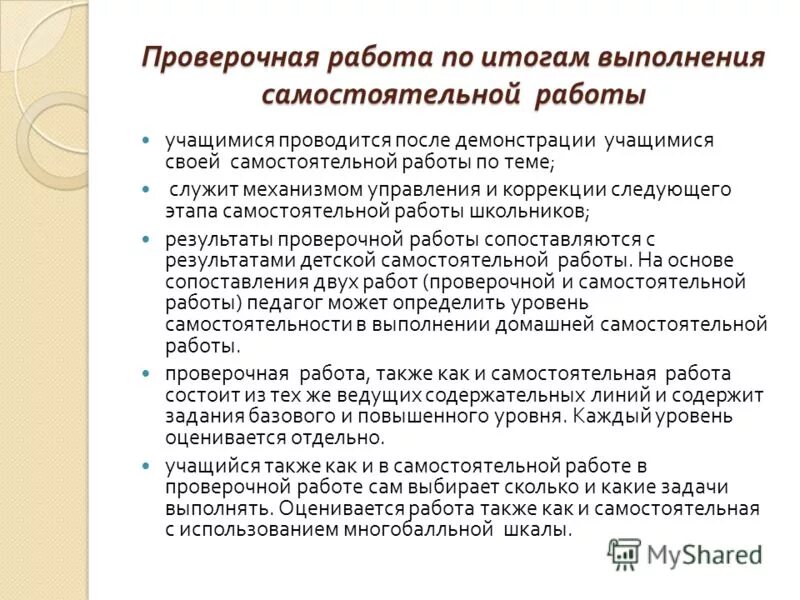 Проверочная работа по итогам выполнения самостоятельной работы

учащимися проводится после демонстрации учащимися своей самостоятельной работы по теме;

служит механизмом управления и коррекции следующего этапа самостоятельной работы школьников;

результаты проверочной работы сопоставляются с результатами детской самостоятельной работы. На основе сопоставления двух работ (проверочной и самостоятельной работы) педагог может определить уровень самостоятельности в выполнении домашней самостоятельной работы.

проверочная работа, также как и самостоятельная работа состоит из тех же ведущих содержательных линий и содержит задания базового и повышенного уровня. Каждый уровень оценивается отдельно.

учащийся также как и в самостоятельной работе в проверочной работе сам выбирает сколько и какие задачи выполнять. Оценивается работа также как и самостоятельная с использованием многобалльной шкалы.

MyShared